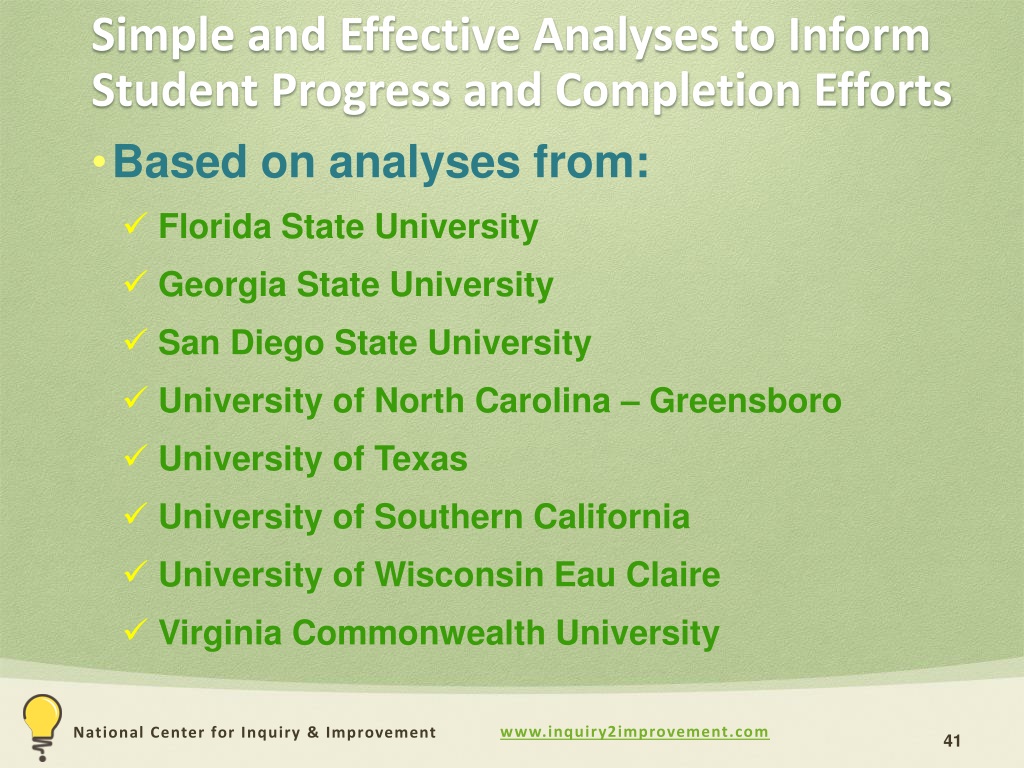 Simple and Effective Analyses to Inform Student Progress and Completion Efforts

• Based on analyses from:

✓ Florida State University
✓ Georgia State University
✓ San Diego State University
✓ University of North Carolina – Greensboro
✓ University of Texas
✓ University of Southern California
✓ University of Wisconsin Eau Claire
✓ Virginia Commonwealth University

National Center for Inquiry & Improvement

www.inquiry2improvement.com

41